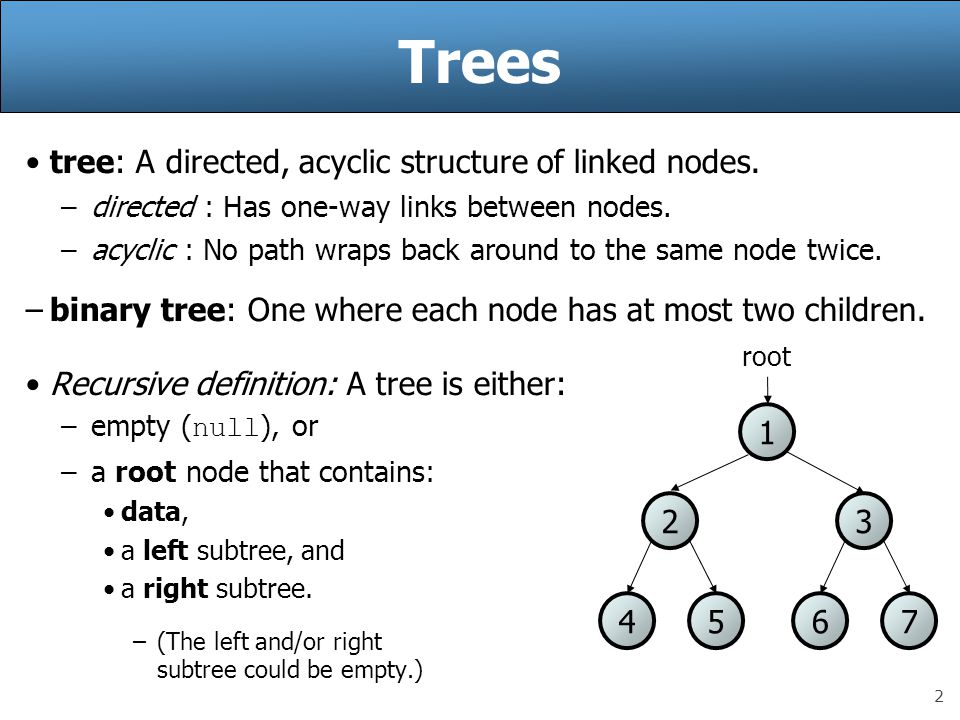 Trees

• tree: A directed, acyclic structure of linked nodes.
– directed : Has one-way links between nodes.
– acyclic : No path wraps back around to the same node twice.

– binary tree: One where each node has at most two children.

• Recursive definition: A tree is either:
– empty (null), or
– a root node that contains:
• data,
• a left subtree, and
• a right subtree.
– (The left and/or right subtree could be empty.)

root
1
2
3
4
5
6
7

2